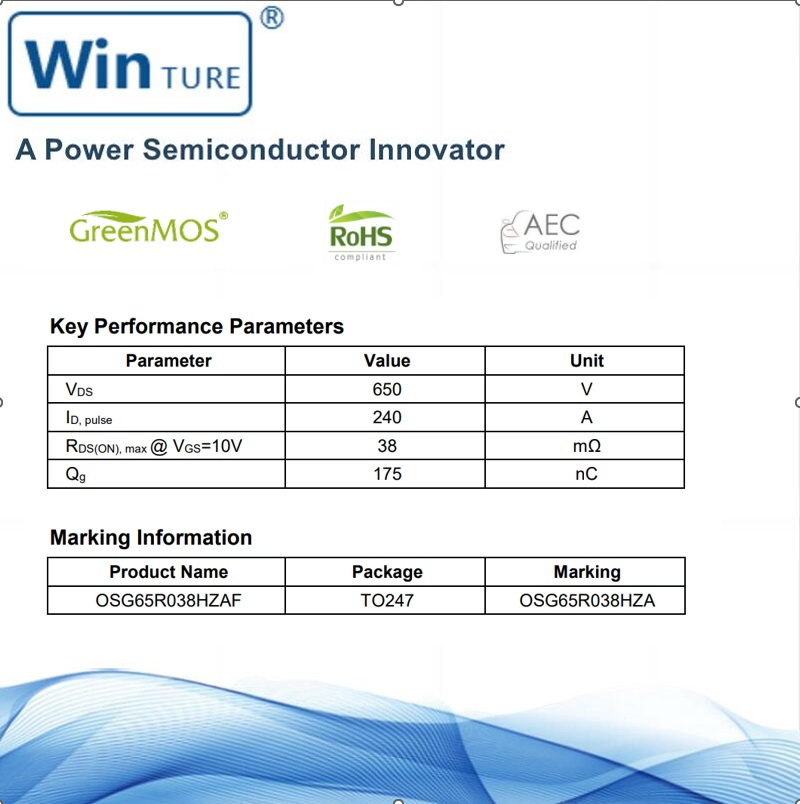 Win TURE ®

A Power Semiconductor Innovator

GreenMOS®

RoHS compliant

AEC Qualified

Key Performance Parameters

| Parameter | Value | Unit |
|---|---|---|
| $V_{DS}$ | 650 | V |
| $I_{D, pulse}$ | 240 | A |
| $R_{DS(ON), max}$ @ $V_{GS}$=10V | 38 | mΩ |
| $Q_g$ | 175 | nC |

Marking Information

| Product Name | Package | Marking |
|---|---|---|
| OSG65R038HZAF | TO247 | OSG65R038HZA |